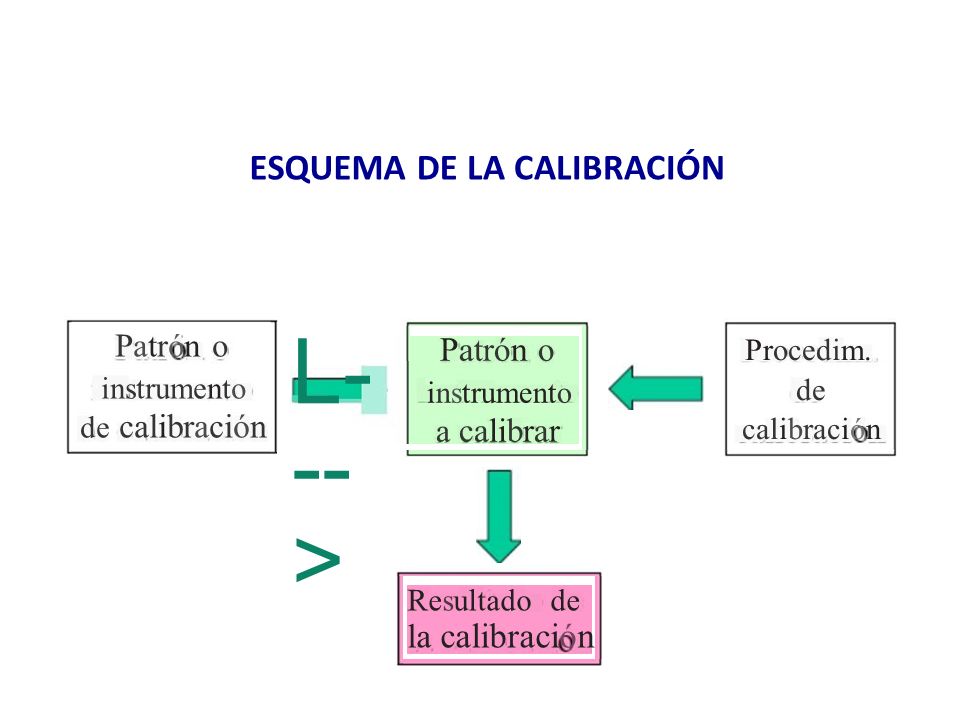 ESQUEMA DE LA CALIBRACIÓN

Patrón o instrumento de calibración

Patrón o instrumento a calibrar

Procedim. de calibración

Resultado de la calibración